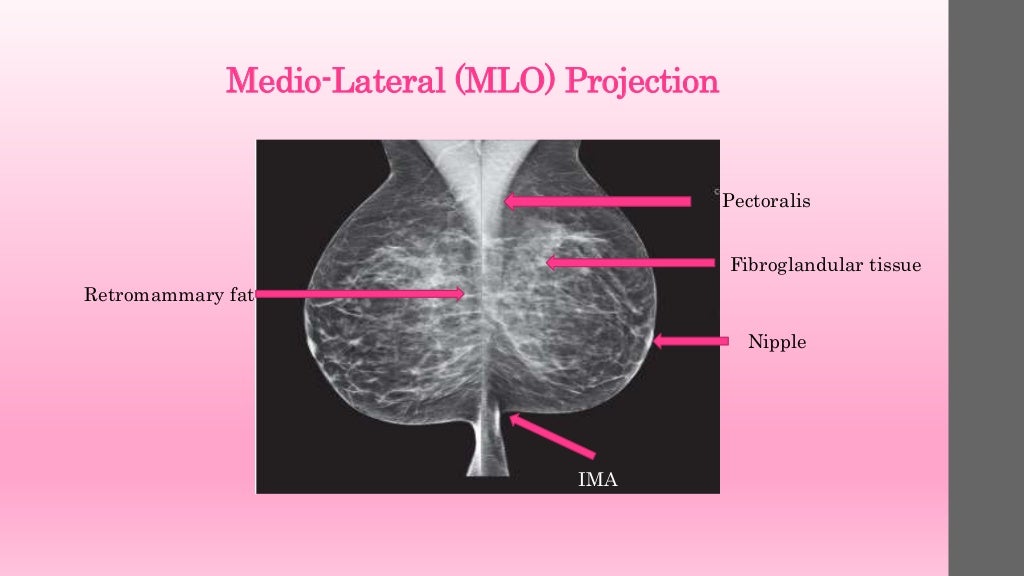 Medio-Lateral (MLO) Projection

Pectoralis

Fibroglandular tissue

Retromammary fat

Nipple

IMA